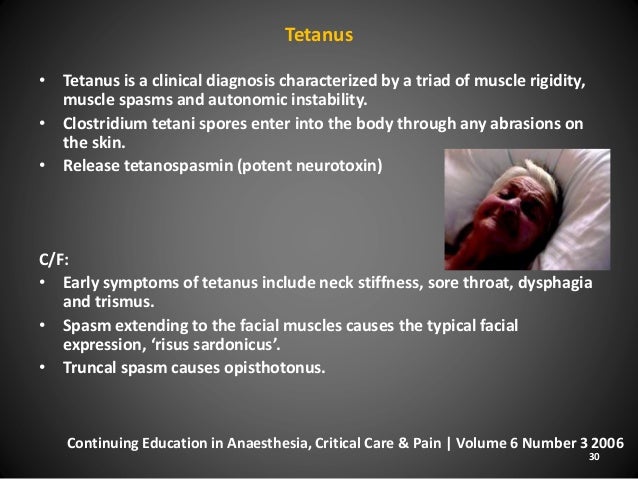 Tetanus

• Tetanus is a clinical diagnosis characterized by a triad of muscle rigidity, muscle spasms and autonomic instability.
• Clostridium tetani spores enter into the body through any abrasions on the skin.
• Release tetanospasmin (potent neurotoxin)

C/F:
• Early symptoms of tetanus include neck stiffness, sore throat, dysphagia and trismus.
• Spasm extending to the facial muscles causes the typical facial expression, 'risus sardonicus'.
• Truncal spasm causes opisthotonus.

Continuing Education in Anaesthesia, Critical Care & Pain | Volume 6 Number 3 2006

30